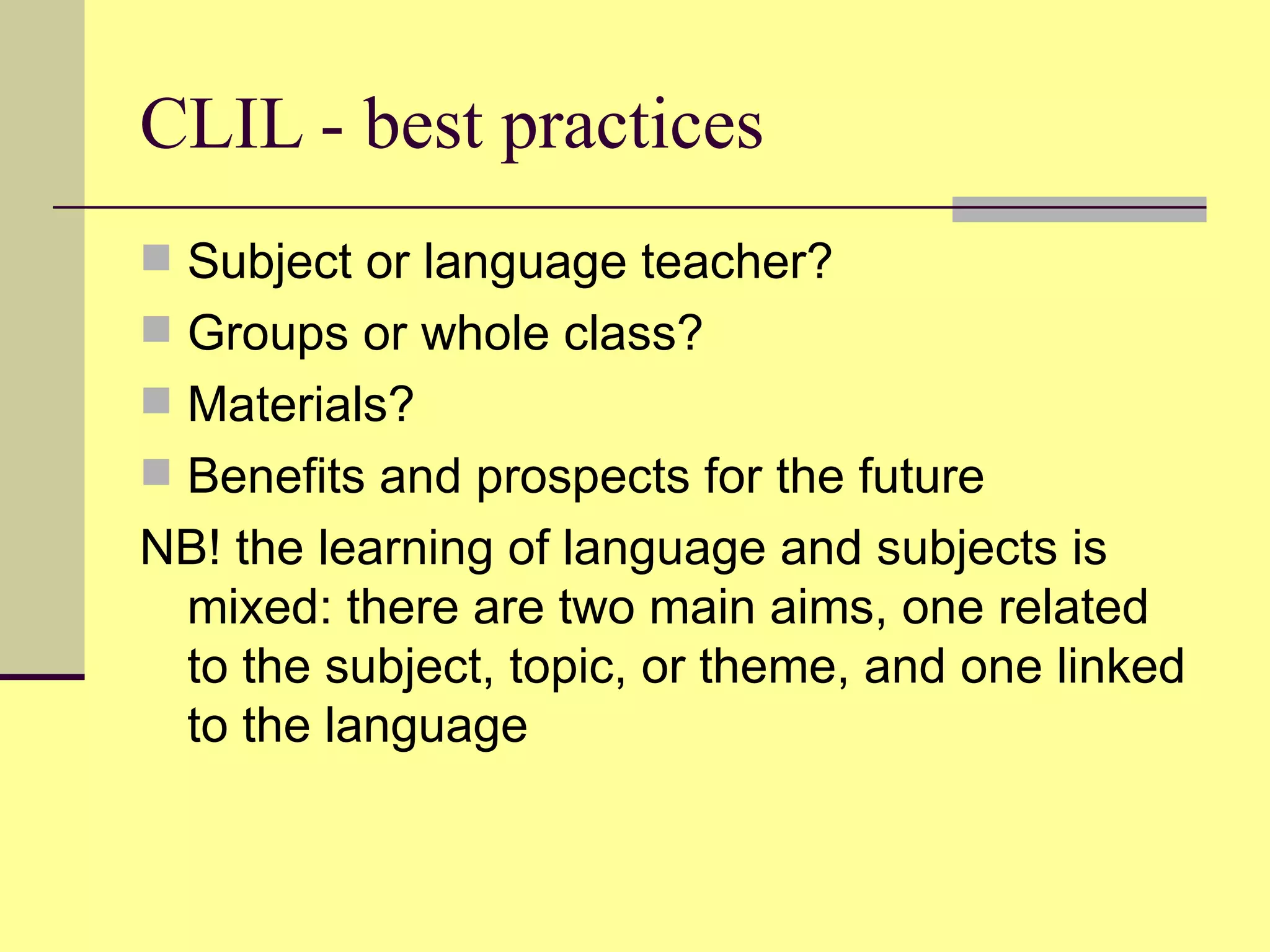 CLIL - best practices

- Subject or language teacher?
- Groups or whole class?
- Materials?
- Benefits and prospects for the future

NB! the learning of language and subjects is mixed: there are two main aims, one related to the subject, topic, or theme, and one linked to the language